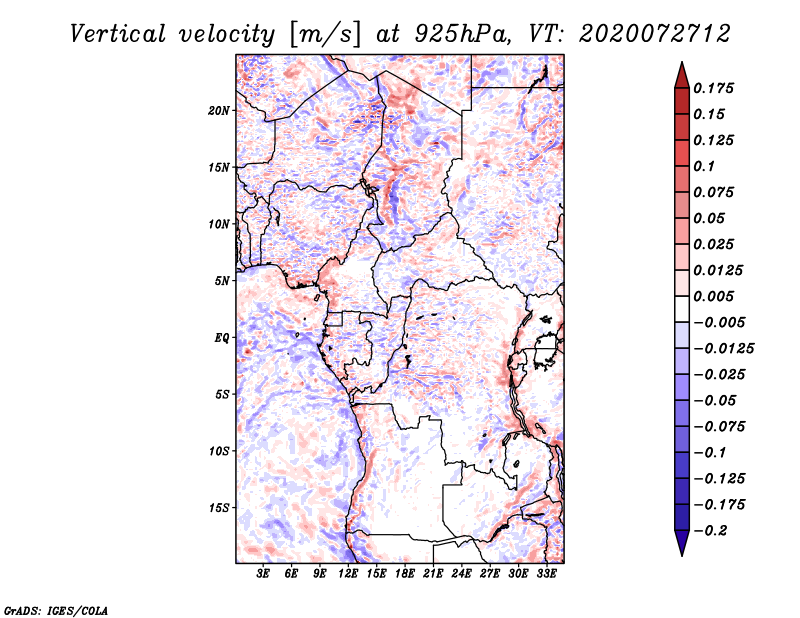 Vertical velocity [m/s] at 925hPa, VT: 2020072712

20N
15N
10N
5N
EQ
5S
10S
15S

3E 6E 9E 12E 15E 18E 21E 24E 27E 30E 33E

0.175
0.15
0.125
0.1
0.075
0.05
0.025
0.0125
0.005
−0.005
−0.0125
−0.025
−0.05
−0.075
−0.1
−0.125
−0.175
−0.2

GrADS: IGES/COLA